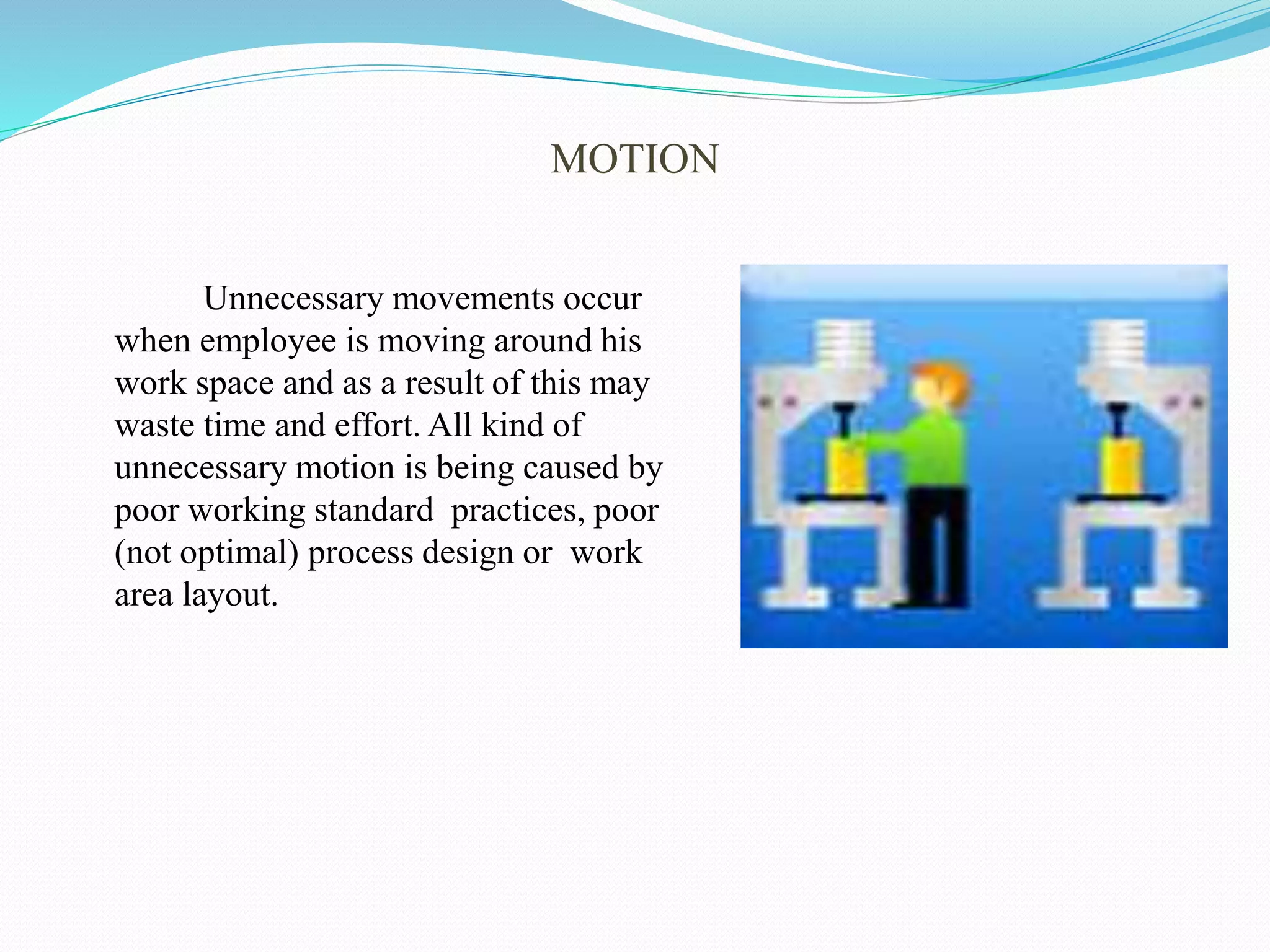 MOTION

Unnecessary movements occur when employee is moving around his work space and as a result of this may waste time and effort. All kind of unnecessary motion is being caused by poor working standard practices, poor (not optimal) process design or work area layout.